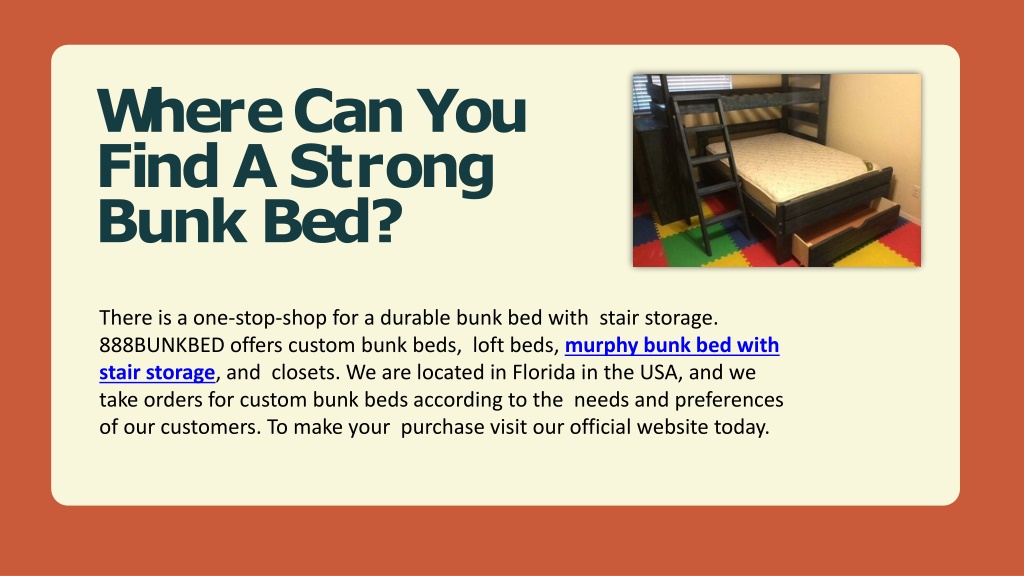 Where Can You Find A Strong Bunk Bed?

There is a one-stop-shop for a durable bunk bed with stair storage. 888BUNKBED offers custom bunk beds, loft beds, murphy bunk bed with stair storage, and closets. We are located in Florida in the USA, and we take orders for custom bunk beds according to the needs and preferences of our customers. To make your purchase visit our official website today.